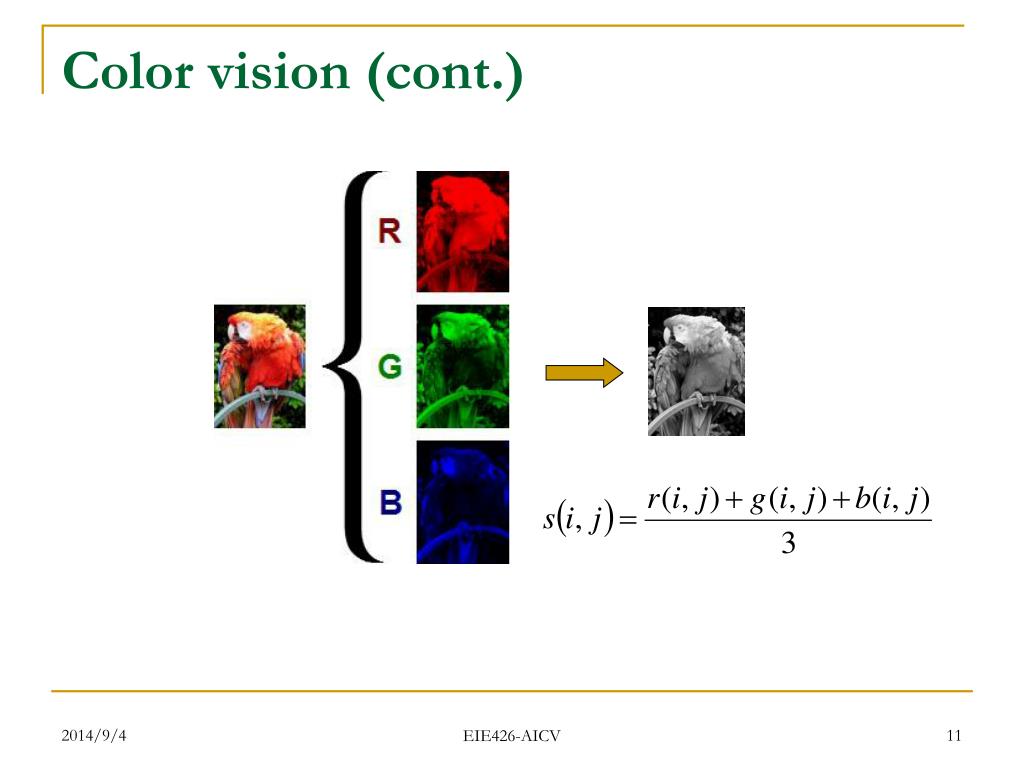 Color vision (cont.)

R

G

B

$s(i, j) = \frac{r(i, j) + g(i, j) + b(i, j)}{3}$

2014/9/4

EIE426-AICV

11